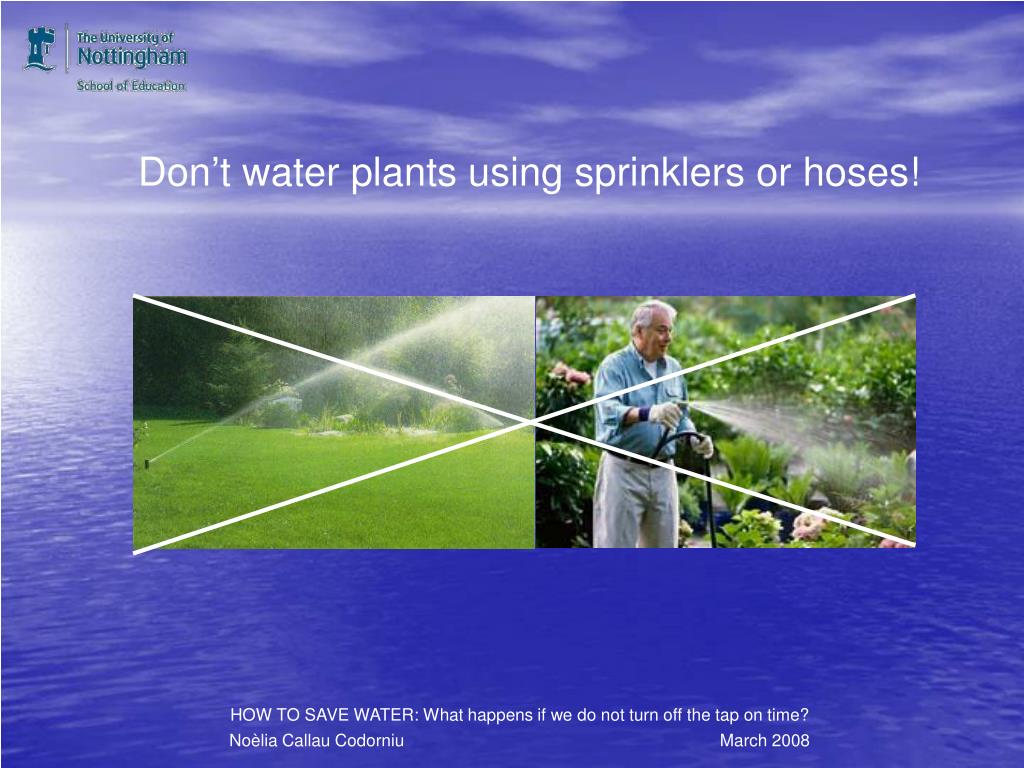 The University of Nottingham
School of Education

Don’t water plants using sprinklers or hoses!

HOW TO SAVE WATER: What happens if we do not turn off the tap on time?
Noèlia Callau Codorniu March 2008